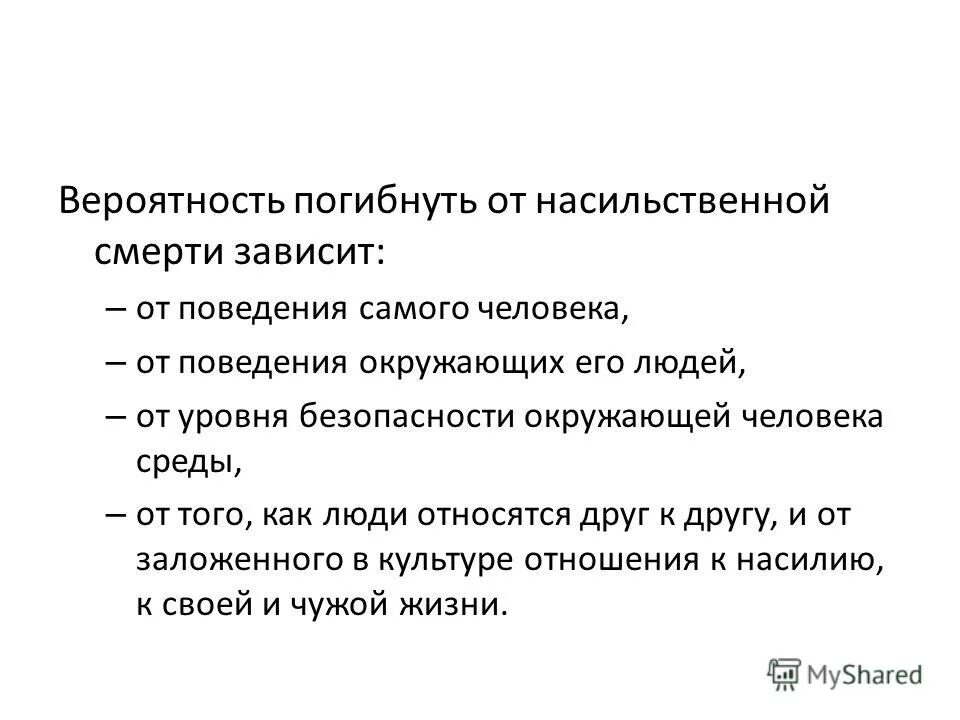 Вероятность погибнуть от насильственной смерти зависит:

– от поведения самого человека,

– от поведения окружающих его людей,

– от уровня безопасности окружающей человека среды,

– от того, как люди относятся друг к другу, и от заложенного в культуре отношения к насилию, к своей и чужой жизни.

MyShared